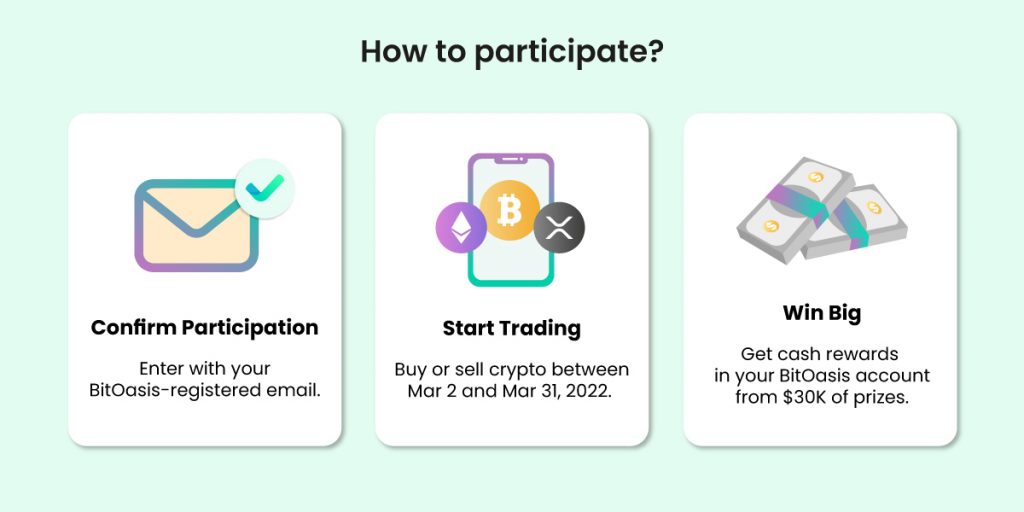 How to participate?

Confirm Participation

Enter with your BitOasis-registered email.

Start Trading

Buy or sell crypto between Mar 2 and Mar 31, 2022.

Win Big

Get cash rewards in your BitOasis account from $30K of prizes.